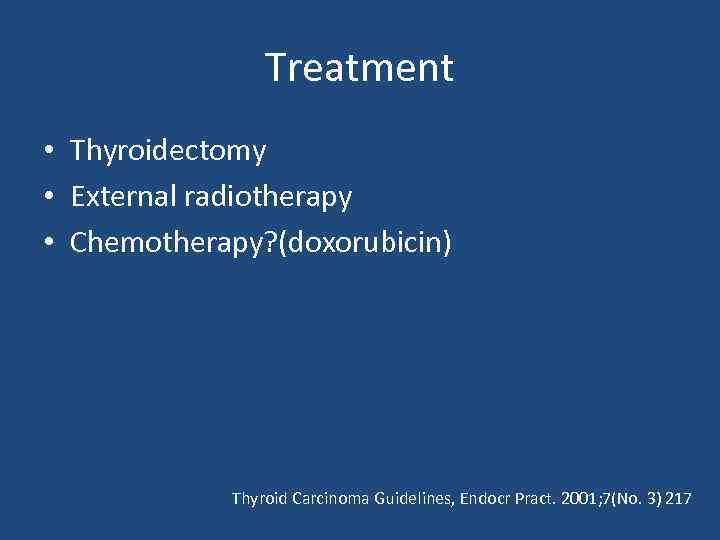 Treatment

• Thyroidectomy
• External radiotherapy
• Chemotherapy?(doxorubicin)

Thyroid Carcinoma Guidelines, Endocr Pract. 2001;7(No. 3) 217